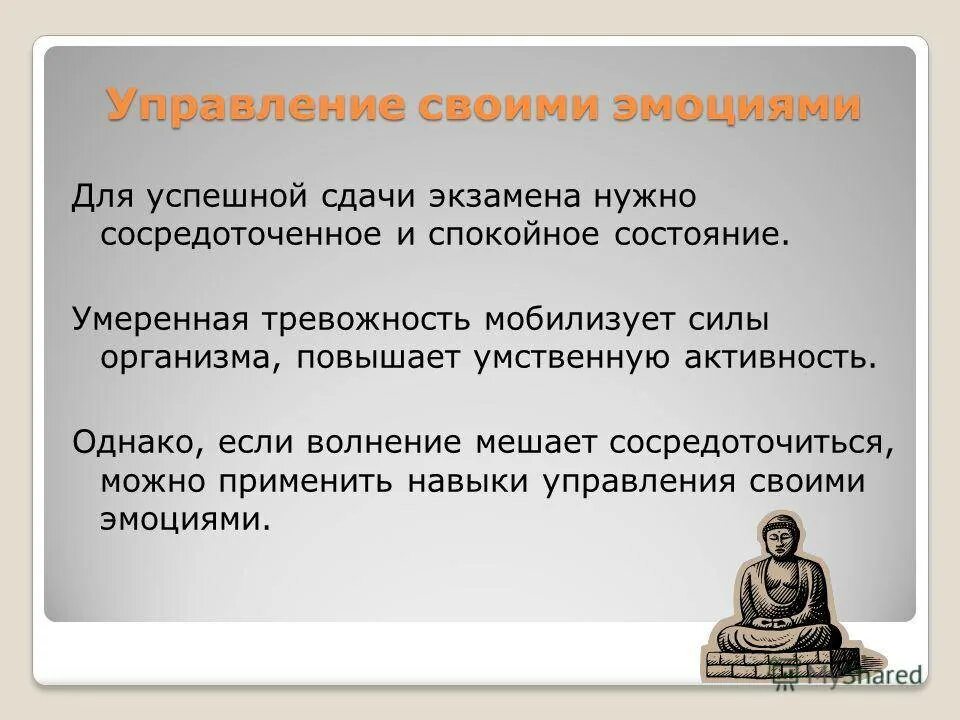 Управление своими эмоциями

Для успешной сдачи экзамена нужно сосредоточенное и спокойное состояние.

Умеренная тревожность мобилизует силы организма, повышает умственную активность.

Однако, если волнение мешает сосредоточиться, можно применить навыки управления своими эмоциями.

MyShared